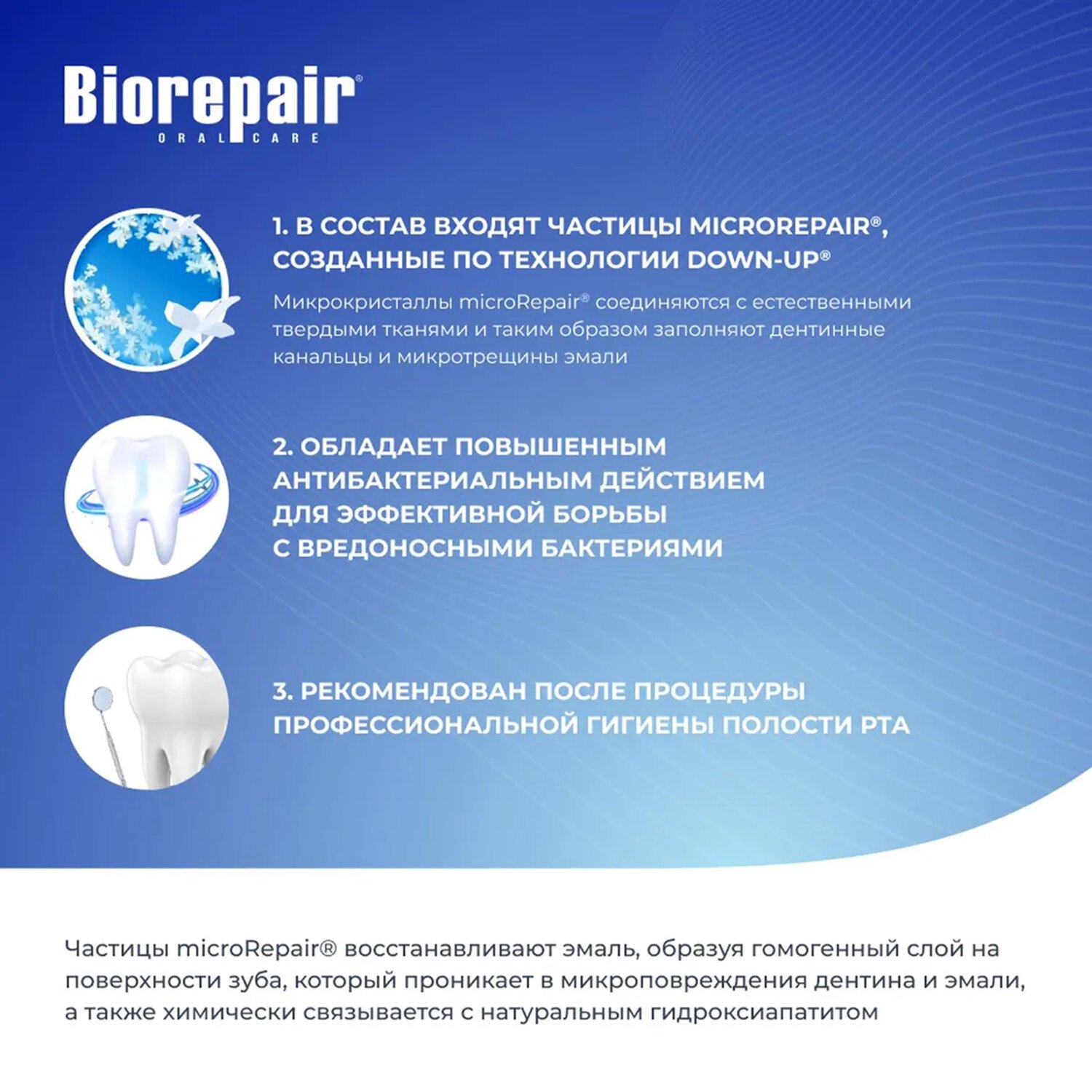 Biorepair®
ORAL CARE

1. В СОСТАВ ВХОДЯТ ЧАСТИЦЫ MICROREPAIR®, СОЗДАННЫЕ ПО ТЕХНОЛОГИИ DOWN-UP®

Микрокристаллы microRepair® соединяются с естественными твердыми тканями и таким образом заполняют дентинные канальцы и микротрещины эмали

2. ОБЛАДАЕТ ПОВЫШЕННЫМ АНТИБАКТЕРИАЛЬНЫМ ДЕЙСТВИЕМ ДЛЯ ЭФФЕКТИВНОЙ БОРЬБЫ С ВРЕДОНОСНЫМИ БАКТЕРИЯМИ

3. РЕКОМЕНДОВАН ПОСЛЕ ПРОЦЕДУРЫ ПРОФЕССИОНАЛЬНОЙ ГИГИЕНЫ ПОЛОСТИ РТА

Частицы microRepair® восстанавливают эмаль, образуя гомогенный слой на поверхности зуба, который проникает в микроповреждения дентина и эмали, а также химически связывается с натуральным гидроксиапатитом